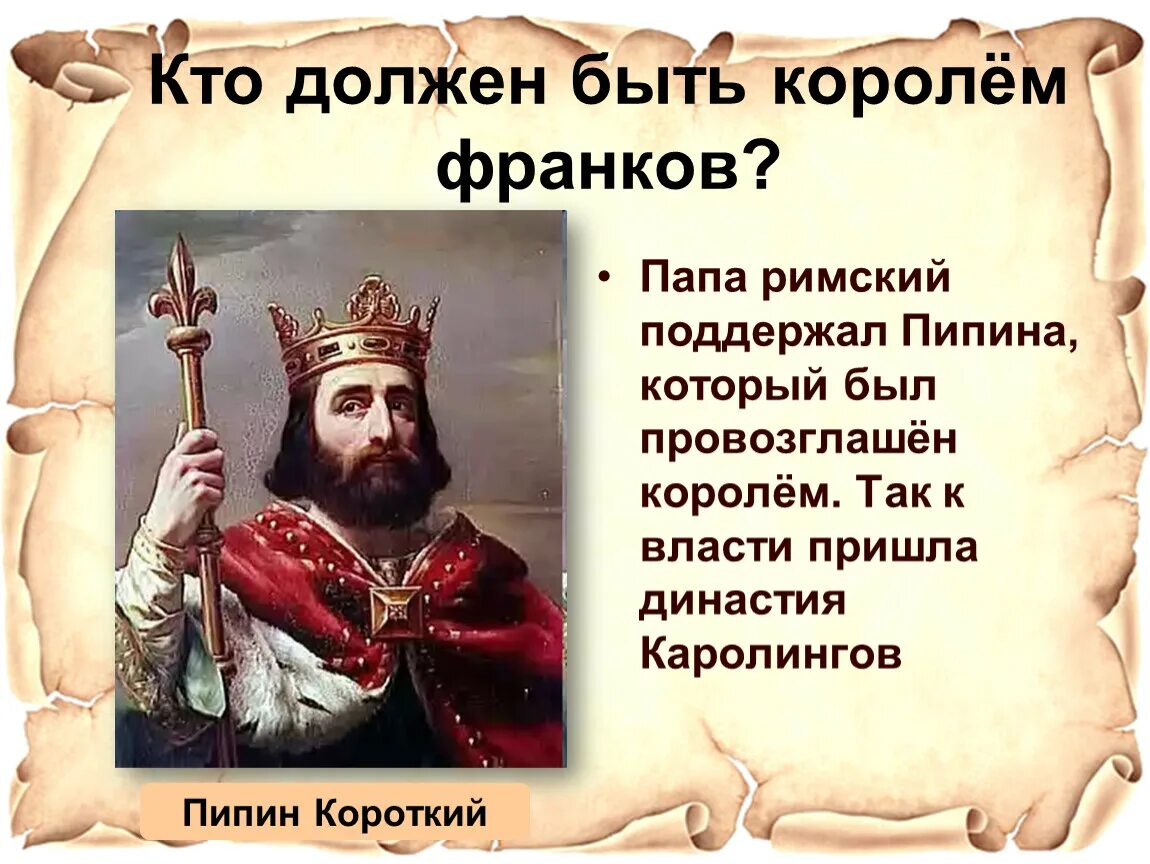 Кто должен быть королём франков?

• Папа римский поддержал Пипина, который был провозглашён королём. Так к власти пришла династия Каролингов

Пипин Короткий